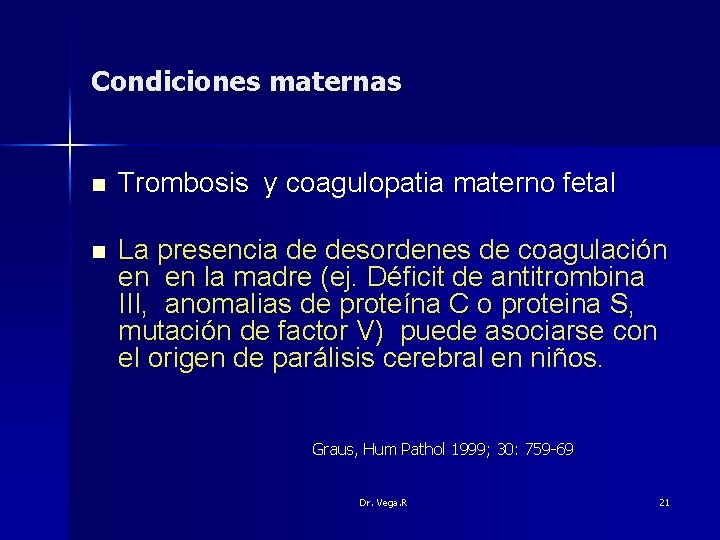 Condiciones maternas

■ Trombosis y coagulopatia materno fetal

■ La presencia de desordenes de coagulación en en la madre (ej. Déficit de antitrombina III, anomalias de proteína C o proteina S, mutación de factor V) puede asociarse con el origen de parálisis cerebral en niños.

Graus, Hum Pathol 1999; 30: 759-69

Dr. Vega.R

21